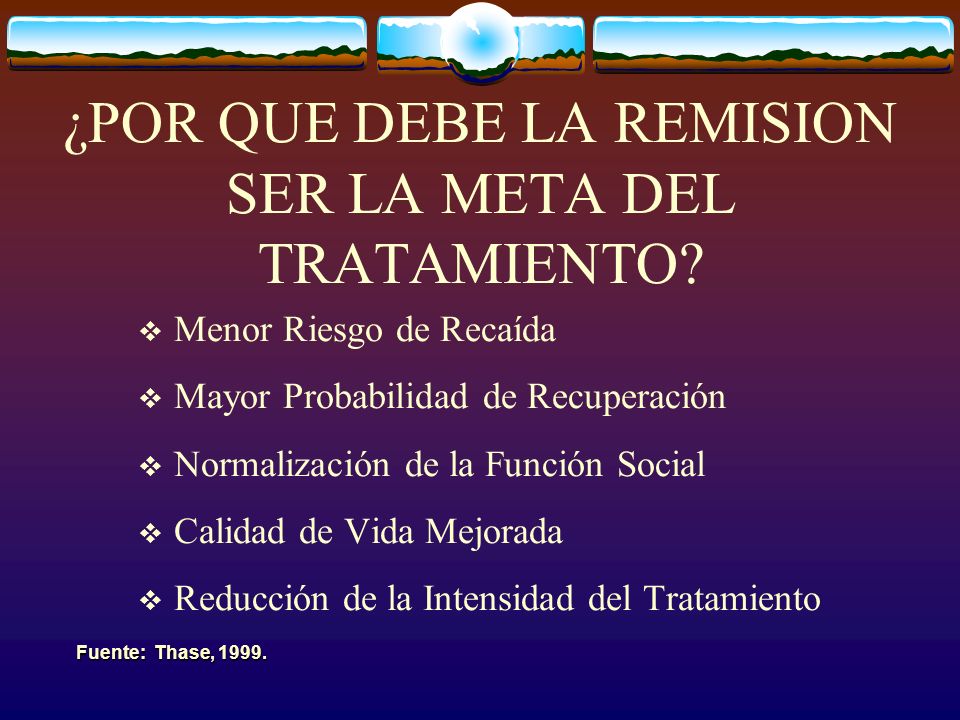 ¿POR QUE DEBE LA REMISION SER LA META DEL TRATAMIENTO?

❖ Menor Riesgo de Recaída

❖ Mayor Probabilidad de Recuperación

❖ Normalización de la Función Social

❖ Calidad de Vida Mejorada

❖ Reducción de la Intensidad del Tratamiento

Fuente: Thase, 1999.